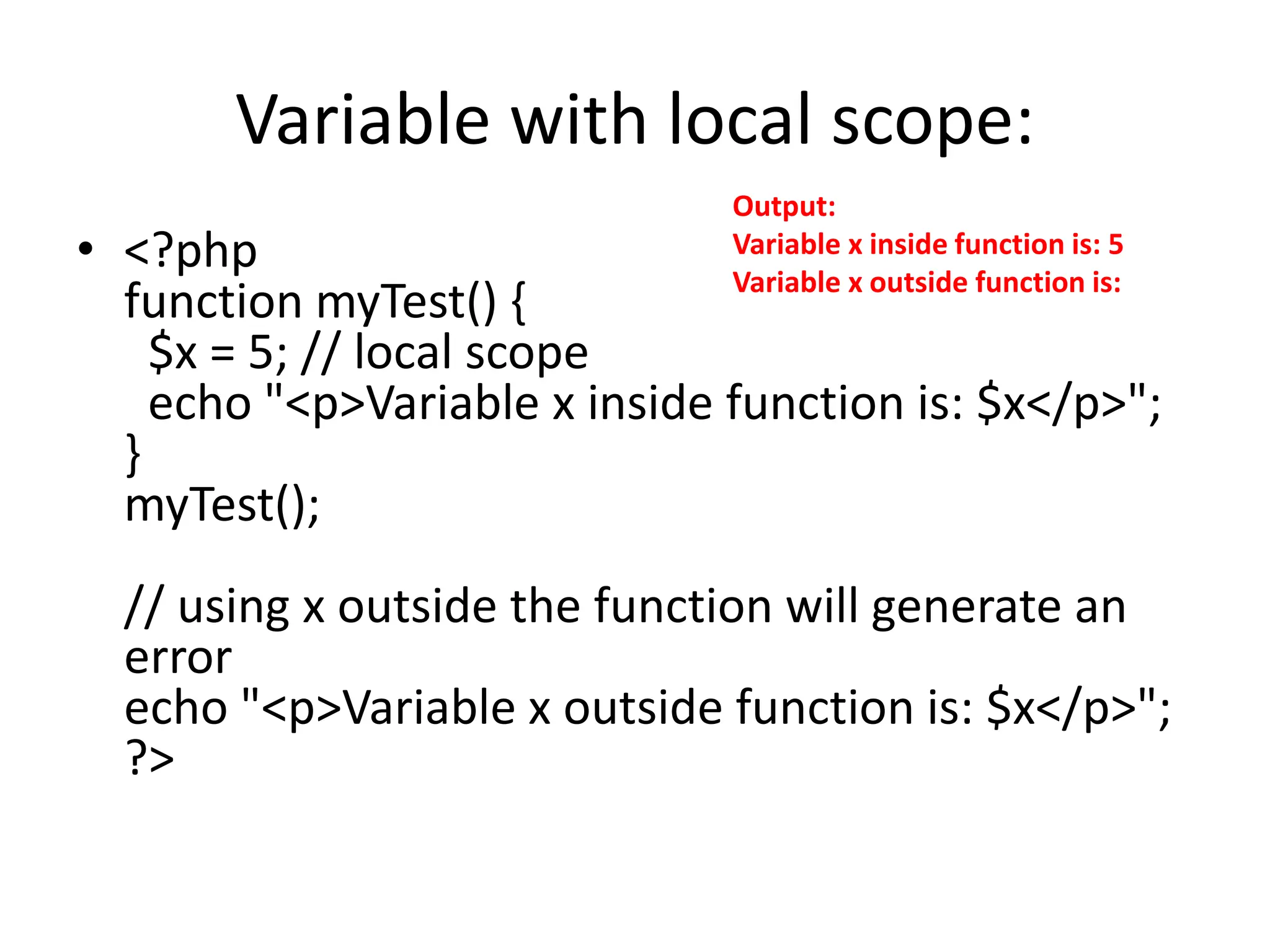 Variable with local scope:

Output:
Variable x inside function is: 5
Variable x outside function is:

• <?php
function myTest() {
  $x = 5; // local scope
  echo "<p>Variable x inside function is: $x</p>";
}
myTest();

// using x outside the function will generate an error
echo "<p>Variable x outside function is: $x</p>";
?>